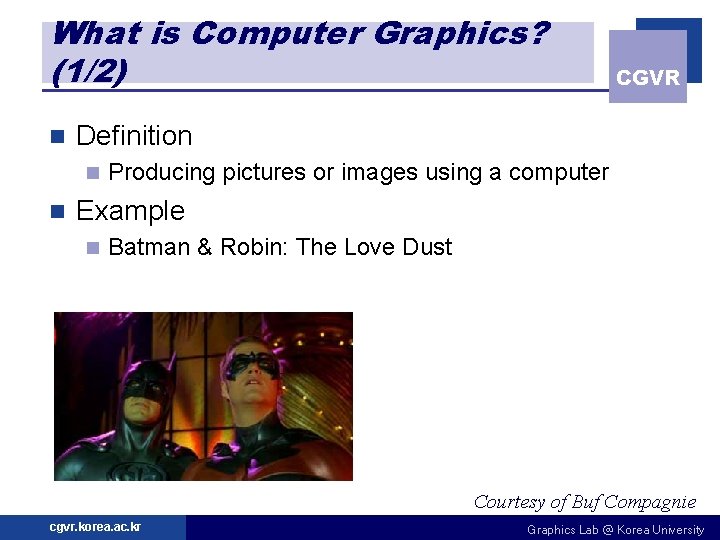 What is Computer Graphics? (1/2)

CGVR

Definition

Producing pictures or images using a computer

Example

Batman & Robin: The Love Dust

Courtesy of Buf Compagnie

cgvr.korea.ac.kr

Graphics Lab @ Korea University